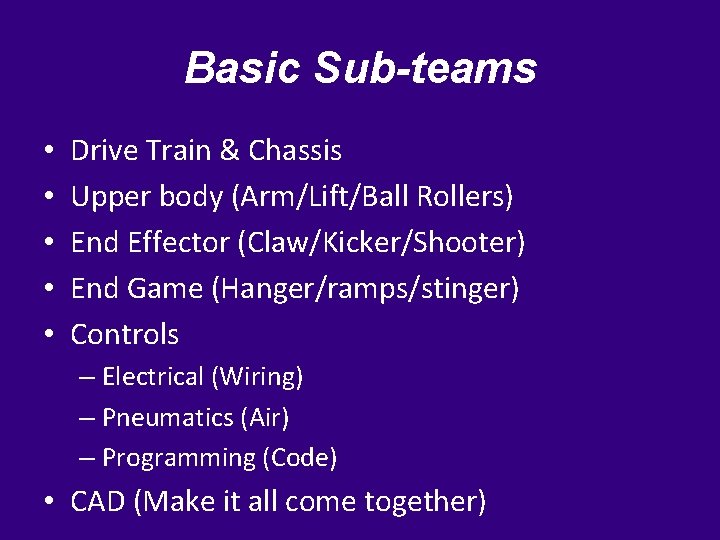 Basic Sub-teams

• Drive Train & Chassis
• Upper body (Arm/Lift/Ball Rollers)
• End Effector (Claw/Kicker/Shooter)
• End Game (Hanger/ramps/stinger)
• Controls
– Electrical (Wiring)
– Pneumatics (Air)
– Programming (Code)
• CAD (Make it all come together)